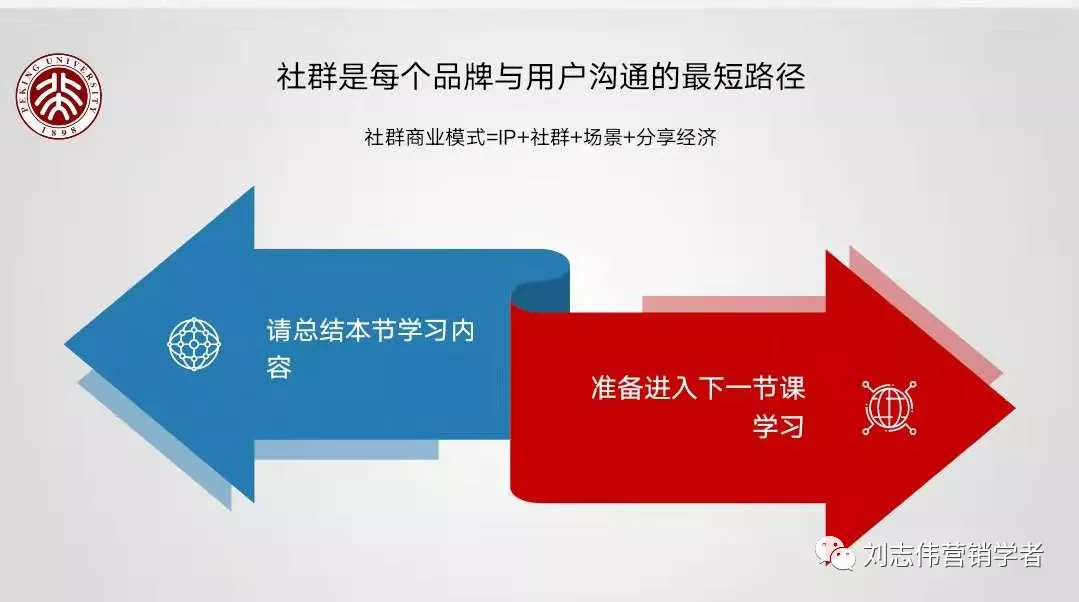 PEKING UNIVERSITY
1898

社群是每个品牌与用户沟通的最短路径

社群商业模式=IP+社群+场景+分享经济

请总结本节学习内容

准备进入下一节课学习

刘志伟营销学者